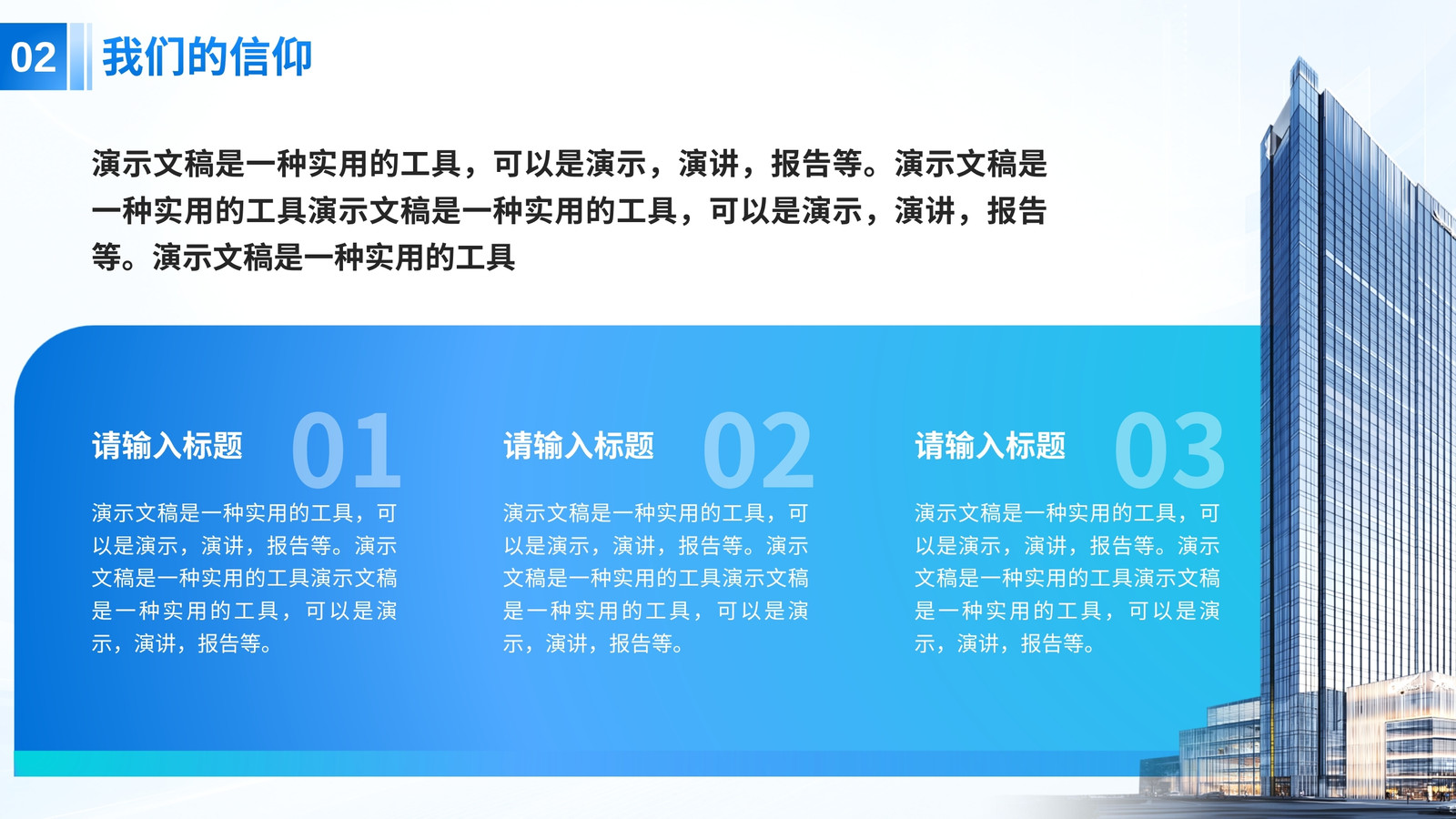 02 我们的信仰

演示文稿是一种实用的工具，可以是演示，演讲，报告等。演示文稿是一种实用的工具演示文稿是一种实用的工具，可以是演示，演讲，报告等。演示文稿是一种实用的工具

请输入标题 01

演示文稿是一种实用的工具，可以是演示，演讲，报告等。演示文稿是一种实用的工具演示文稿是一种实用的工具，可以是演示，演讲，报告等。

请输入标题 02

演示文稿是一种实用的工具，可以是演示，演讲，报告等。演示文稿是一种实用的工具演示文稿是一种实用的工具，可以是演示，演讲，报告等。

请输入标题 03

演示文稿是一种实用的工具，可以是演示，演讲，报告等。演示文稿是一种实用的工具演示文稿是一种实用的工具，可以是演示，演讲，报告等。